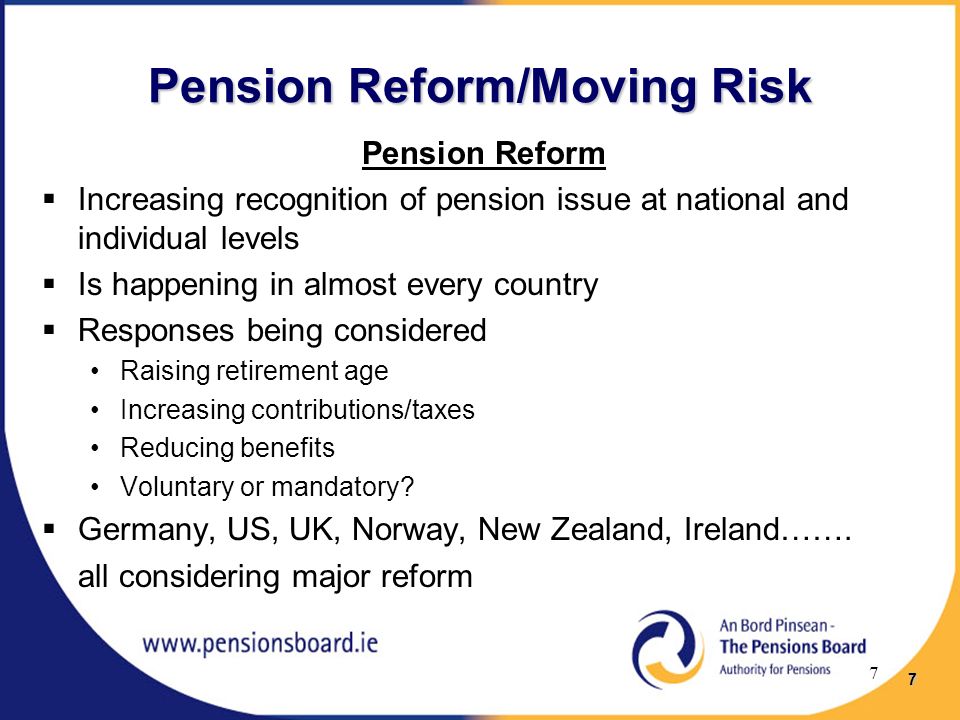 Pension Reform/Moving Risk

Pension Reform

▪ Increasing recognition of pension issue at national and individual levels

▪ Is happening in almost every country

▪ Responses being considered

• Raising retirement age
• Increasing contributions/taxes
• Reducing benefits
• Voluntary or mandatory?

▪ Germany, US, UK, Norway, New Zealand, Ireland…….
all considering major reform

www.pensionsboard.ie

An Bord Pinsean -
The Pensions Board
Authority for Pensions

7

7